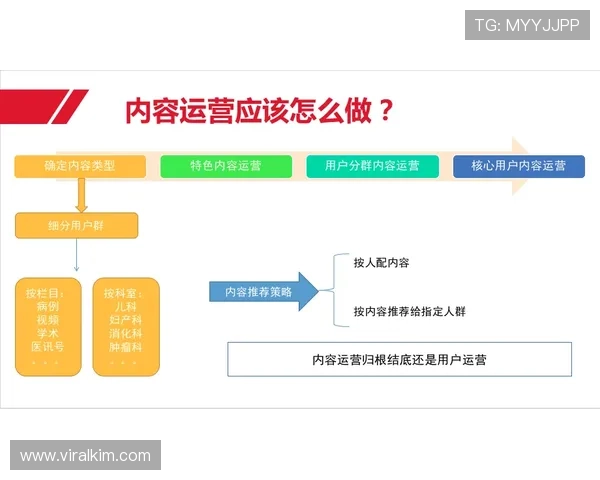 TG: MYYJJPP

内容运营应该怎么做？

确定内容类型

特色内容运营

用户分群内容运营

核心用户内容运营

细分用户群

按栏目：
病例
视频
学术
医讯号
。。。

按科室：
儿科
妇产科
消化科
肿瘤科
。。。

内容推荐策略

按人配内容

按内容推荐给指定人群

内容运营归根结底还是用户运营

www.viralkim.com